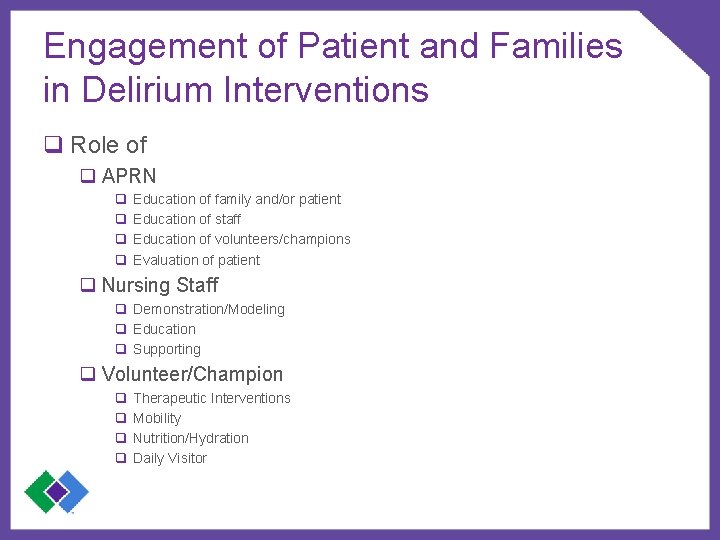 Engagement of Patient and Families in Delirium Interventions

❑ Role of
❑ APRN
❑ Education of family and/or patient
❑ Education of staff
❑ Education of volunteers/champions
❑ Evaluation of patient
❑ Nursing Staff
❑ Demonstration/Modeling
❑ Education
❑ Supporting
❑ Volunteer/Champion
❑ Therapeutic Interventions
❑ Mobility
❑ Nutrition/Hydration
❑ Daily Visitor